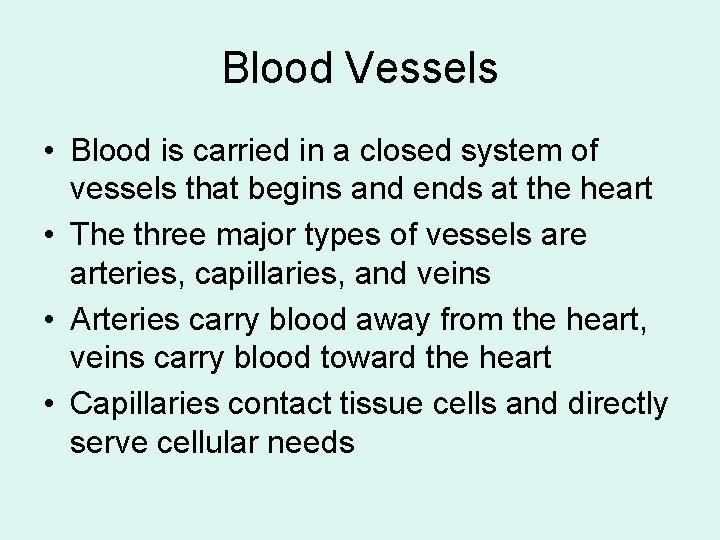 Blood Vessels

• Blood is carried in a closed system of vessels that begins and ends at the heart
• The three major types of vessels are arteries, capillaries, and veins
• Arteries carry blood away from the heart, veins carry blood toward the heart
• Capillaries contact tissue cells and directly serve cellular needs